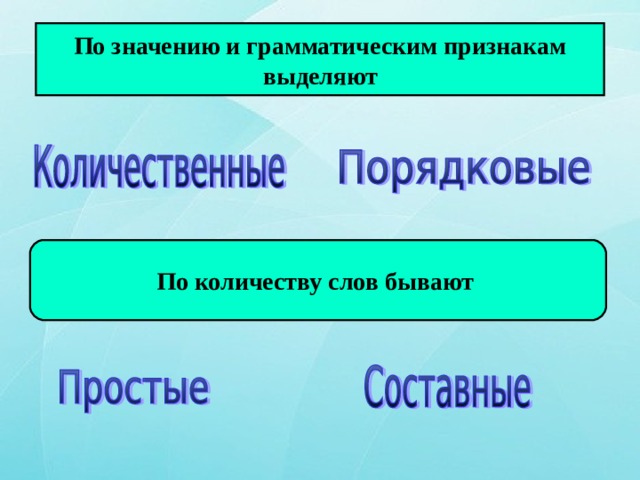 По значению и грамматическим признакам выделяют

Количественные

Порядковые

По количеству слов бывают

Простые

Составные